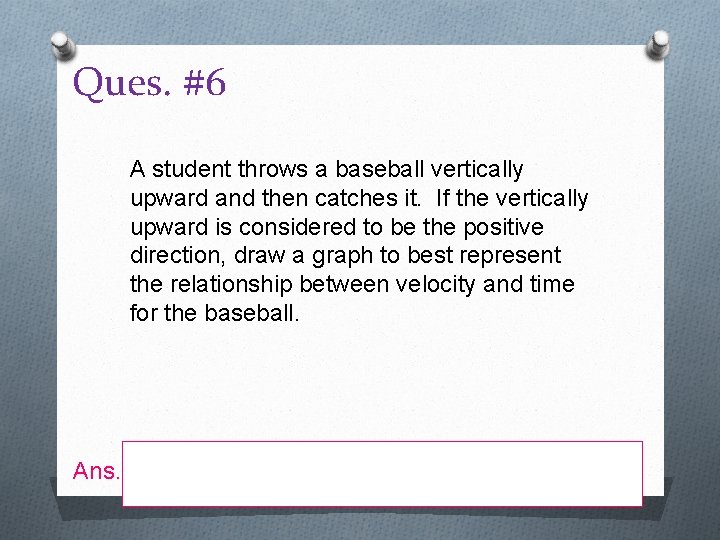 Ques. #6

A student throws a baseball vertically upward and then catches it. If the vertically upward is considered to be the positive direction, draw a graph to best represent the relationship between velocity and time for the baseball.

Ans.